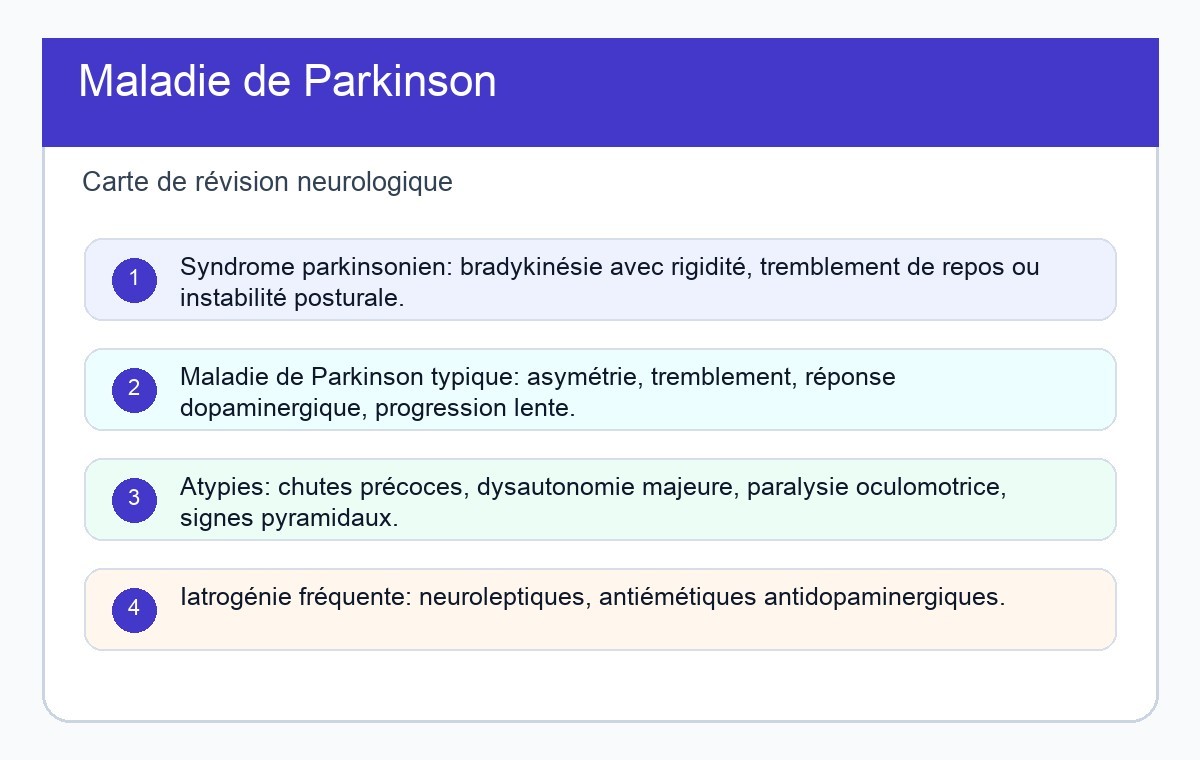 Maladie de Parkinson

Carte de révision neurologique

1 Syndrome parkinsonien: bradykinésie avec rigidité, tremblement de repos ou instabilité posturale.

2 Maladie de Parkinson typique: asymétrie, tremblement, réponse dopaminergique, progression lente.

3 Atypies: chutes précoces, dysautonomie majeure, paralysie oculomotrice, signes pyramidaux.

4 Iatrogénie fréquente: neuroleptiques, antiémétiques antidopaminergiques.